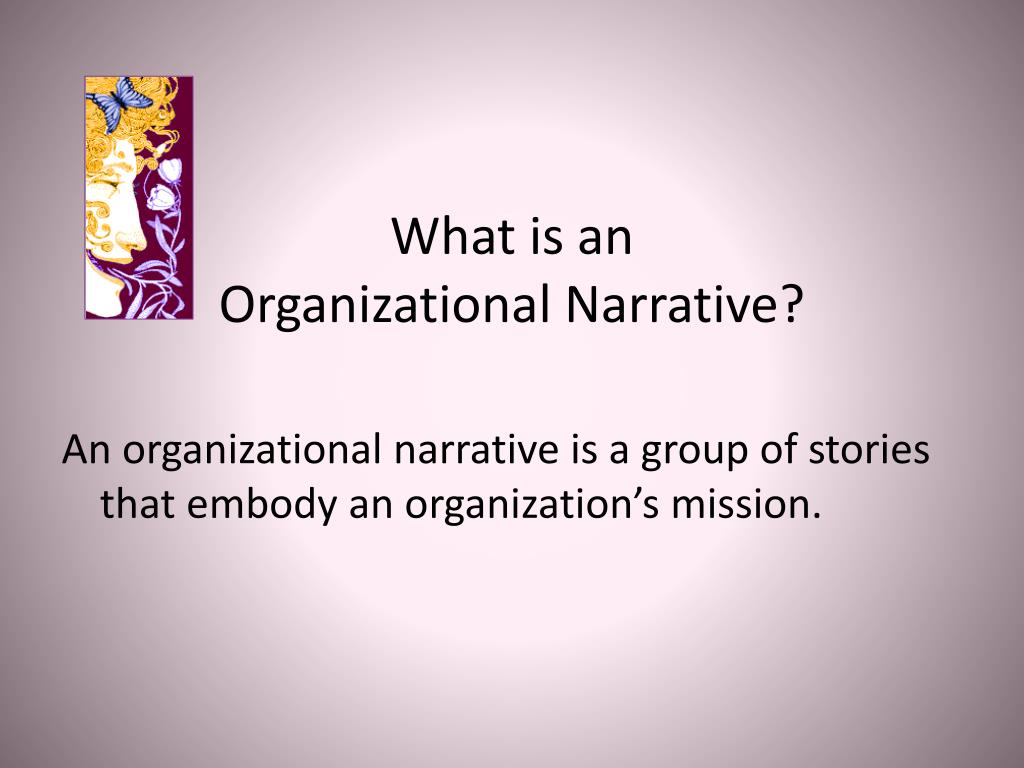 What is an Organizational Narrative?

An organizational narrative is a group of stories that embody an organization’s mission.